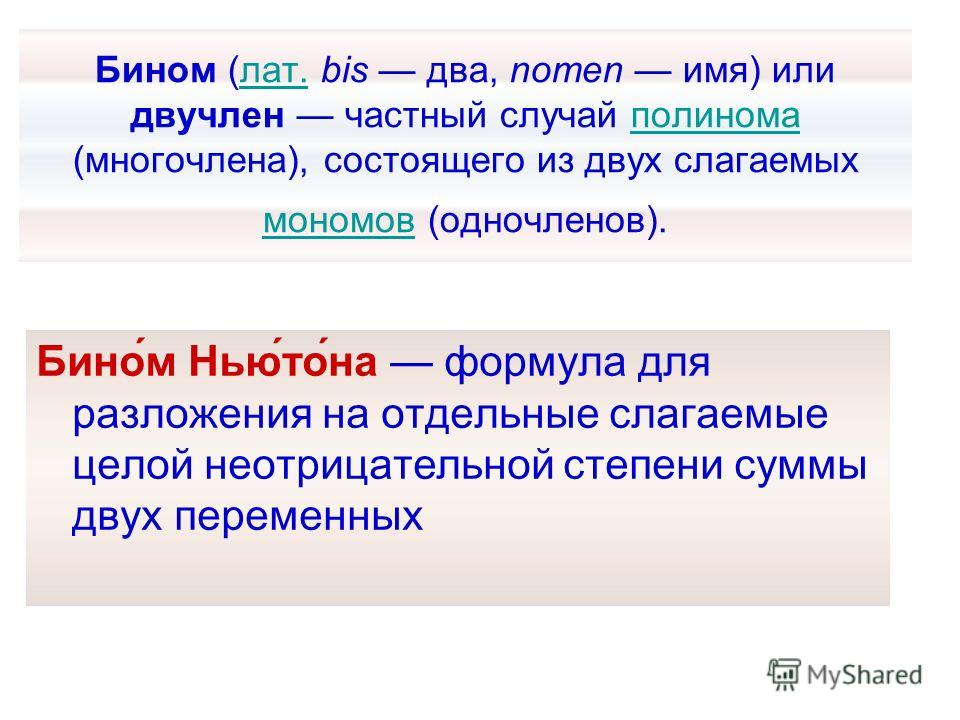 Бином (лат. bis — два, nomen — имя) или двучлен — частный случай полинома (многочлена), состоящего из двух слагаемых мономов (одночленов).

Бино́м Нью́то́на — формула для разложения на отдельные слагаемые целой неотрицательной степени суммы двух переменных

MyShared